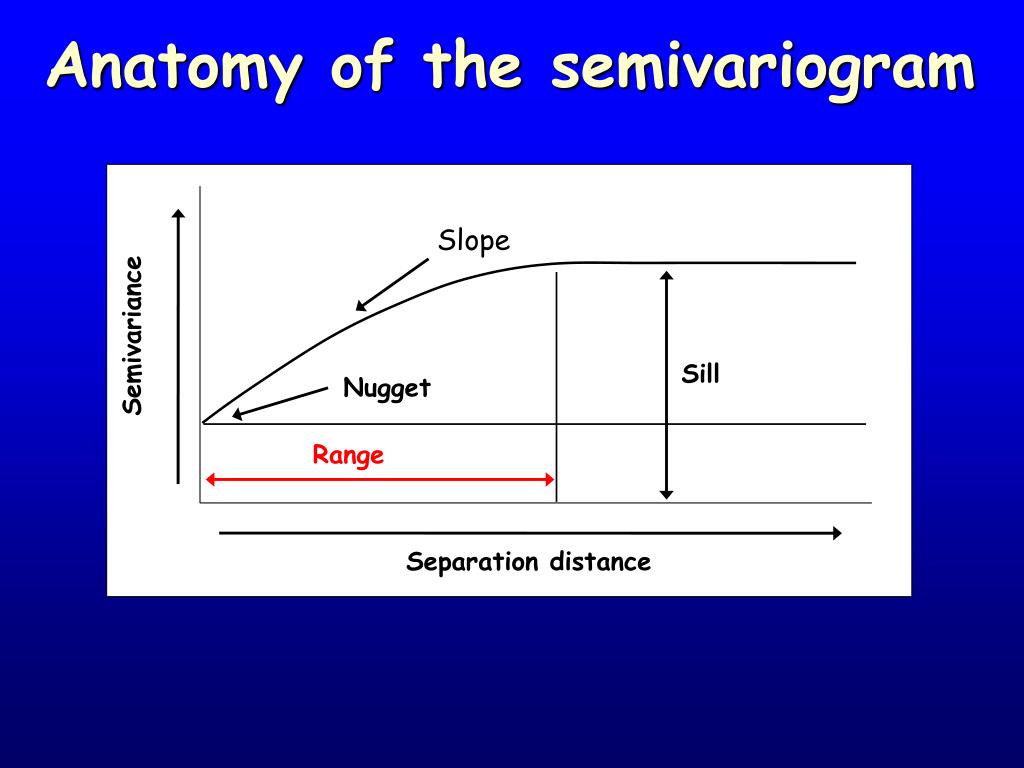 Anatomy of the semivariogram

Semivariance

Slope

Nugget

Sill

Range

Separation distance